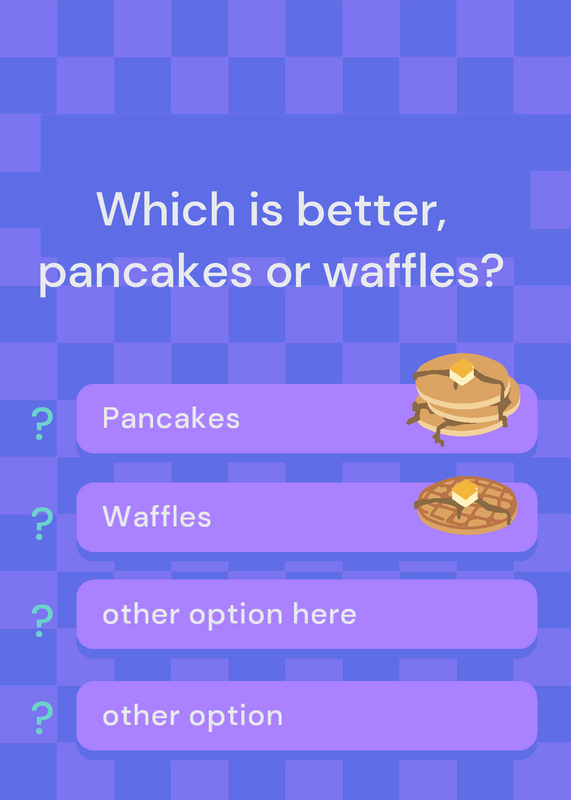 Which is better, pancakes or waffles?

? Pancakes

? Waffles

? other option here

? other option